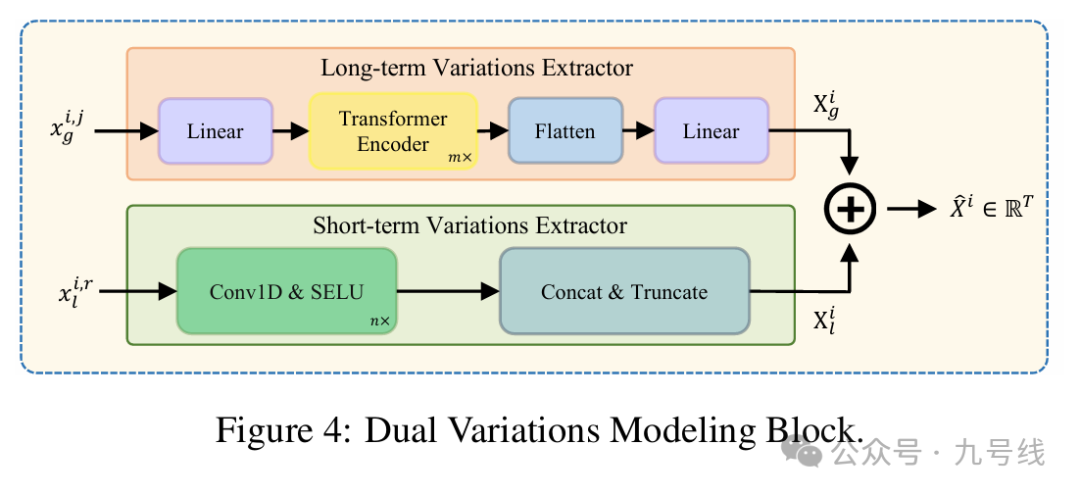 Long-term Variations Extractor

$x_g^{i,j}$

Linear

Transformer Encoder

$m\times$

Flatten

Linear

$X_g^i$

Short-term Variations Extractor

$x_l^{i,r}$

Conv1D & SELU

$n\times$

Concat & Truncate

$X_l^i$

$\hat{X}^i \in \mathbb{R}^T$

Figure 4: Dual Variations Modeling Block.

公众号 · 九号线